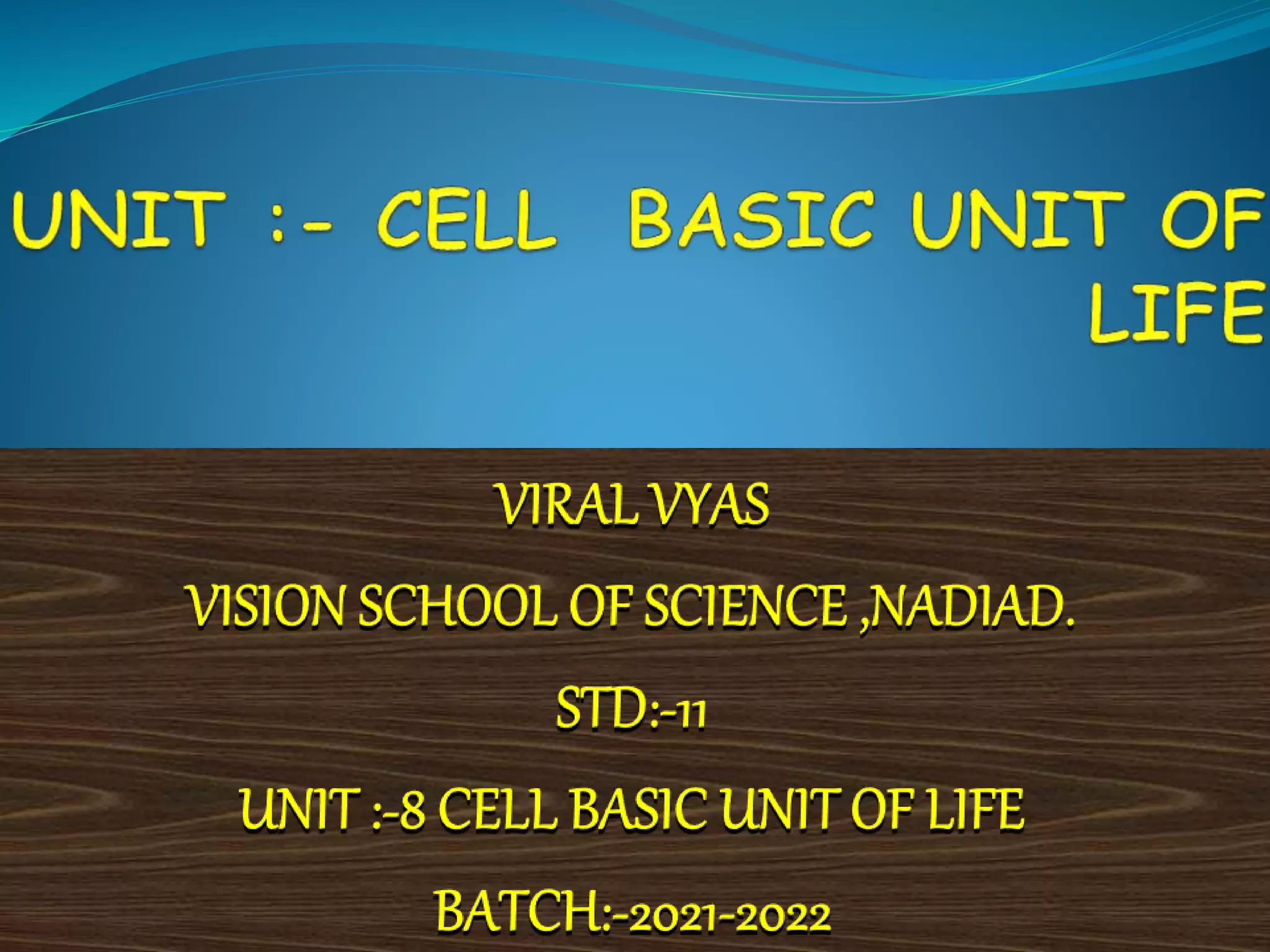 UNIT :- CELL BASIC UNIT OF LIFE

VIRAL VYAS

VISION SCHOOL OF SCIENCE ,NADIAD.

STD:-11

UNIT :-8 CELL BASIC UNIT OF LIFE

BATCH:-2021-2022